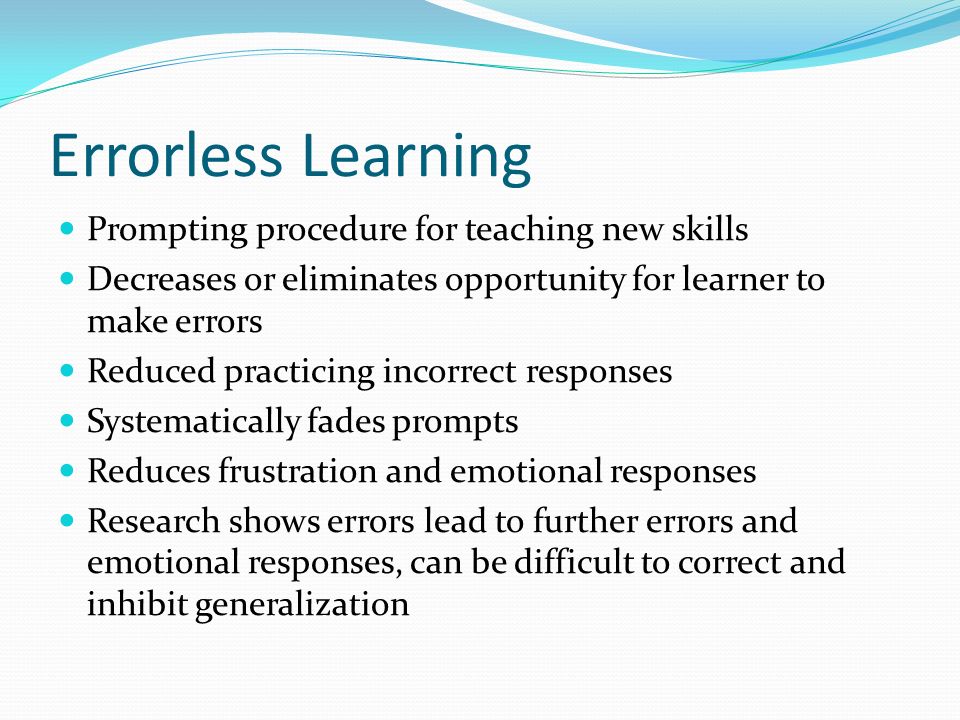 Errorless Learning

- Prompting procedure for teaching new skills
- Decreases or eliminates opportunity for learner to make errors
- Reduced practicing incorrect responses
- Systematically fades prompts
- Reduces frustration and emotional responses
- Research shows errors lead to further errors and emotional responses, can be difficult to correct and inhibit generalization